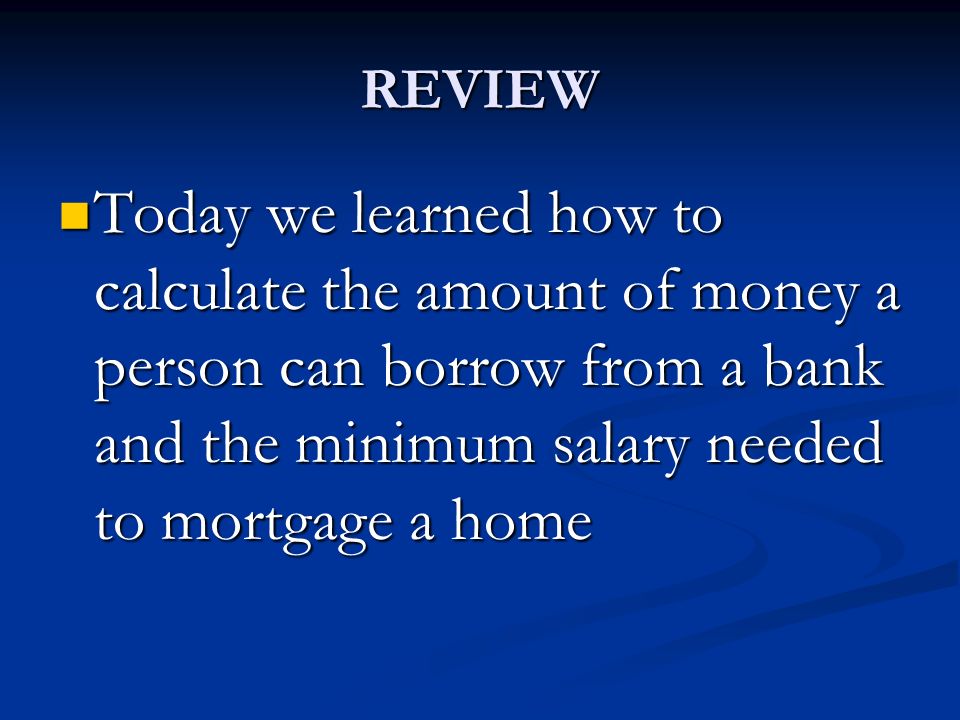 REVIEW

Today we learned how to calculate the amount of money a person can borrow from a bank and the minimum salary needed to mortgage a home